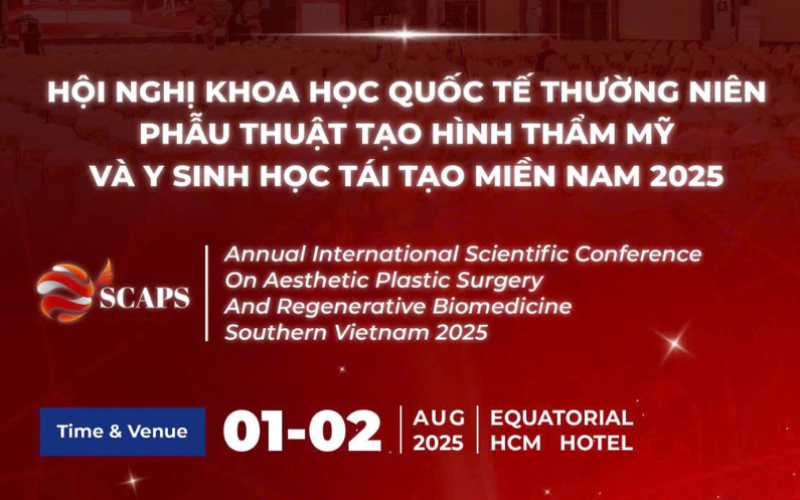 HỘI NGHỊ KHOA HỌC QUỐC TẾ THƯỜNG NIÊN
PHẪU THUẬT TẠO HÌNH THẨM MỸ
VÀ Y SINH HỌC TÁI TẠO MIỀN NAM 2025

SCAPS

Annual International Scientific Conference
On Aesthetic Plastic Surgery
And Regenerative Biomedicine
Southern Vietnam 2025

Time & Venue

01-02

AUG
2025

EQUATORIAL
HCM HOTEL